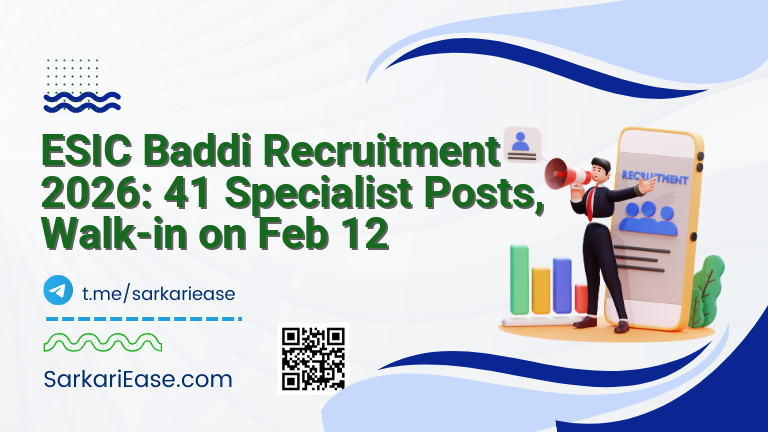 ESIC Baddi Recruitment 2026: 41 Specialist Posts, Walk-in on Feb 12

RECRUITMENT

t.me/sarkariease

SarkariEase.com